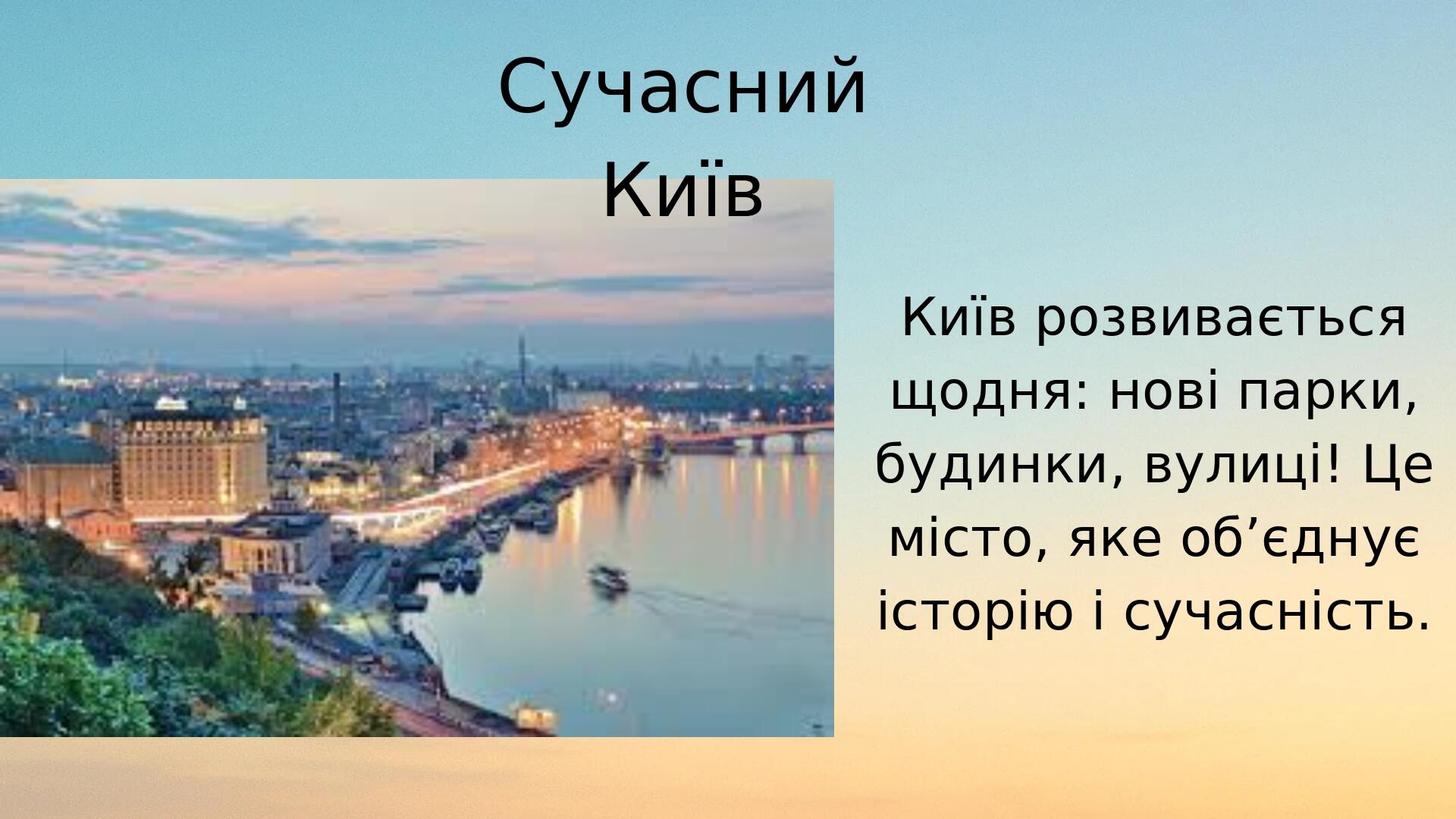 Сучасний Київ

Київ розвивається щодня: нові парки, будинки, вулиці! Це місто, яке об’єднує історію і сучасність.